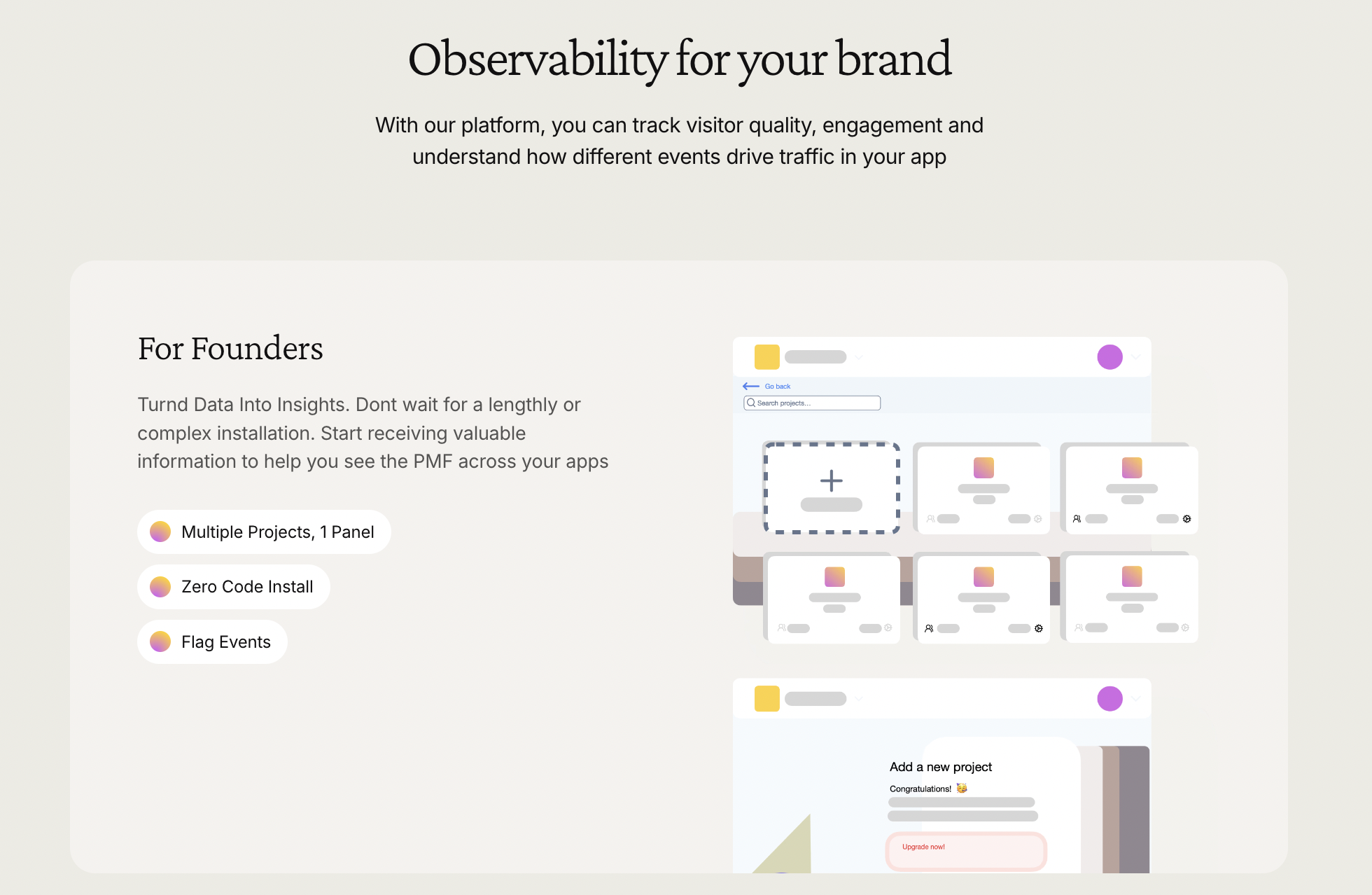 Observability for your brand

With our platform, you can track visitor quality, engagement and understand how different events drive traffic in your app

For Founders

Turnd Data Into Insights. Dont wait for a lengthly or complex installation. Start receiving valuable information to help you see the PMF across your apps

Multiple Projects, 1 Panel

Zero Code Install

Flag Events

Go back

Search projects...

Add a new project

Congratulations! 🥳

Upgrade now!